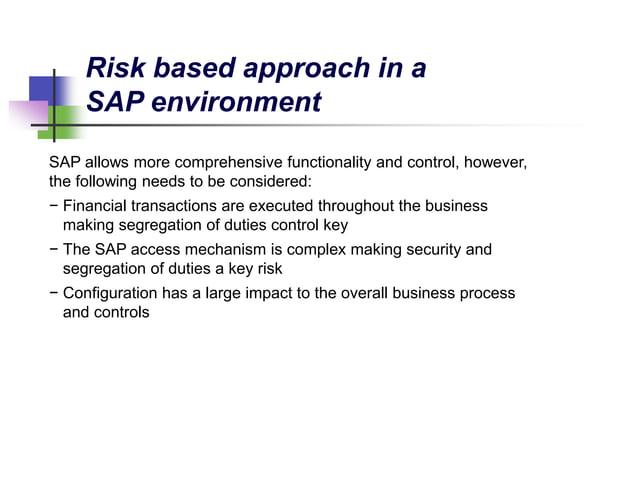 Risk based approach in a SAP environment

SAP allows more comprehensive functionality and control, however, the following needs to be considered:

− Financial transactions are executed throughout the business making segregation of duties control key

− The SAP access mechanism is complex making security and segregation of duties a key risk

− Configuration has a large impact to the overall business process and controls